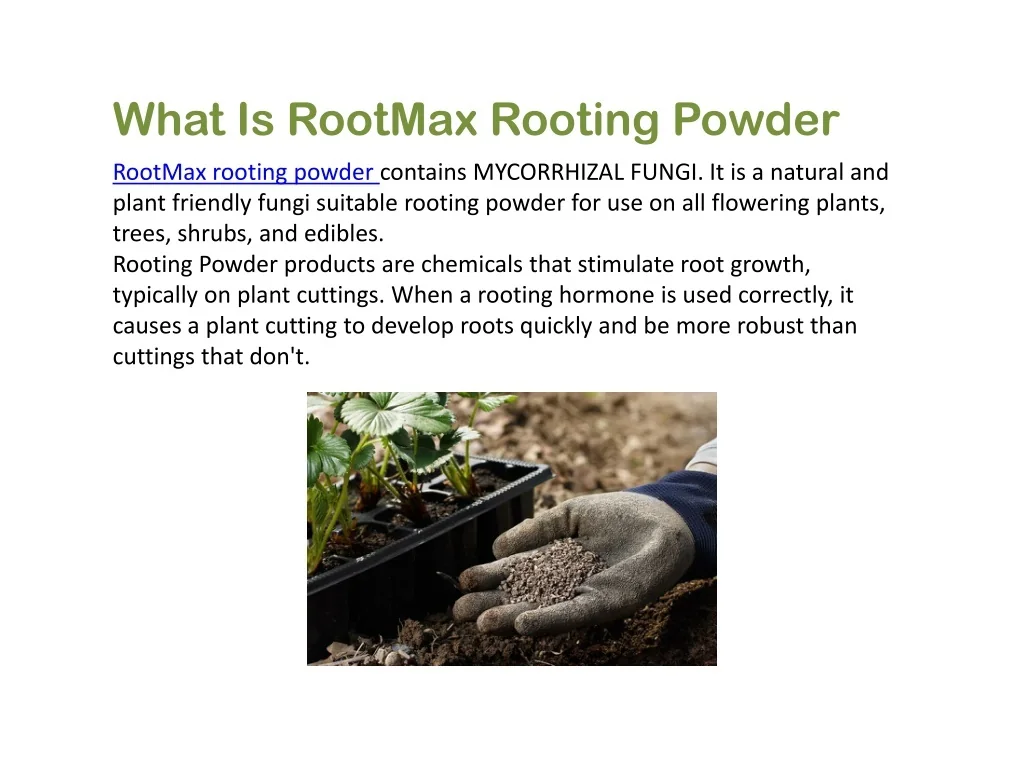 What Is RootMax Rooting Powder

RootMax rooting powder contains MYCORRHIZAL FUNGI. It is a natural and plant friendly fungi suitable rooting powder for use on all flowering plants, trees, shrubs, and edibles.
Rooting Powder products are chemicals that stimulate root growth, typically on plant cuttings. When a rooting hormone is used correctly, it causes a plant cutting to develop roots quickly and be more robust than cuttings that don't.